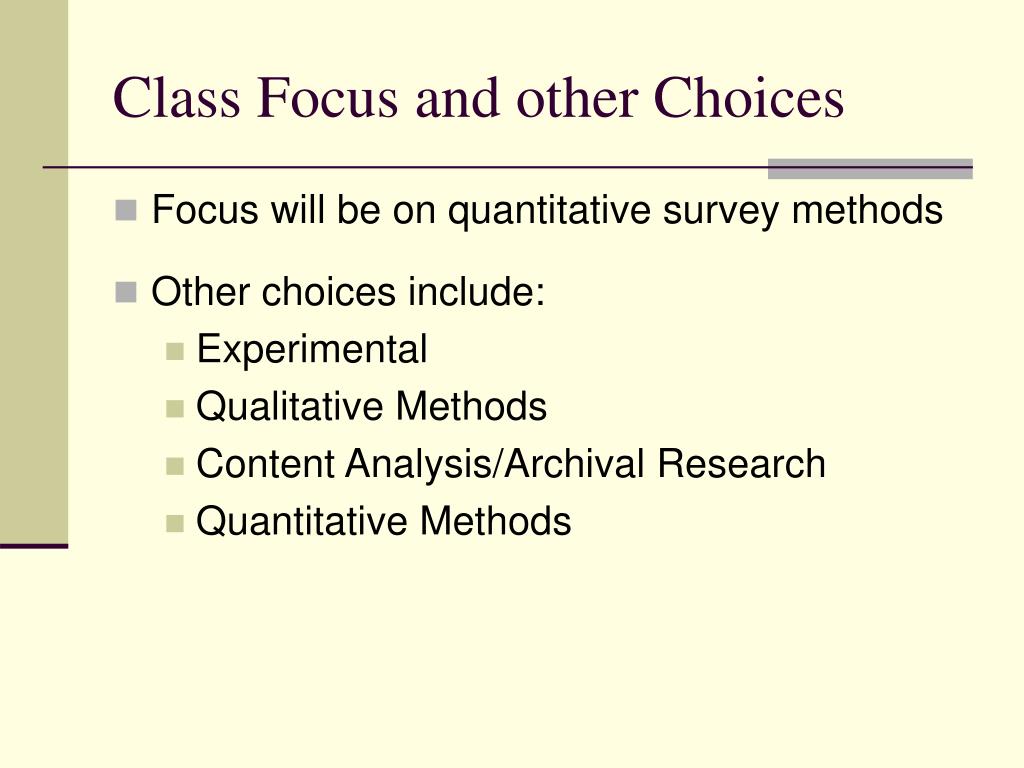 Class Focus and other Choices

Focus will be on quantitative survey methods

Other choices include:
Experimental
Qualitative Methods
Content Analysis/Archival Research
Quantitative Methods